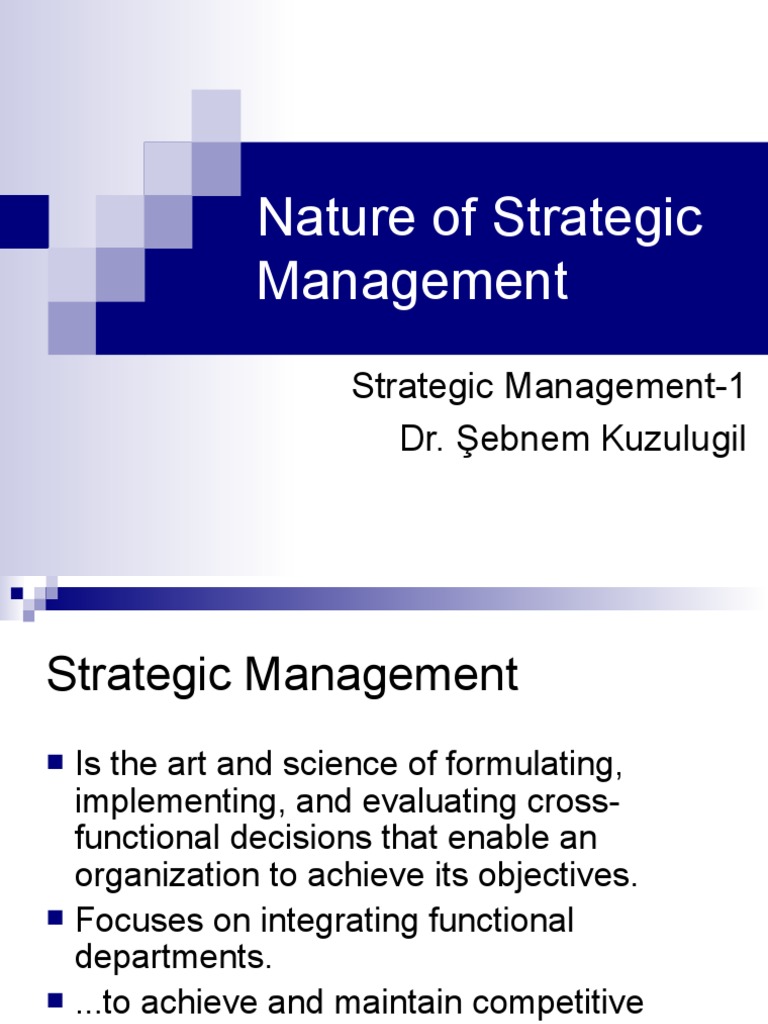 Nature of Strategic Management

Strategic Management-1
Dr. Şebnem Kuzulugil

Strategic Management

■ Is the art and science of formulating, implementing, and evaluating cross-functional decisions that enable an organization to achieve its objectives.
■ Focuses on integrating functional departments.
■ ...to achieve and maintain competitive